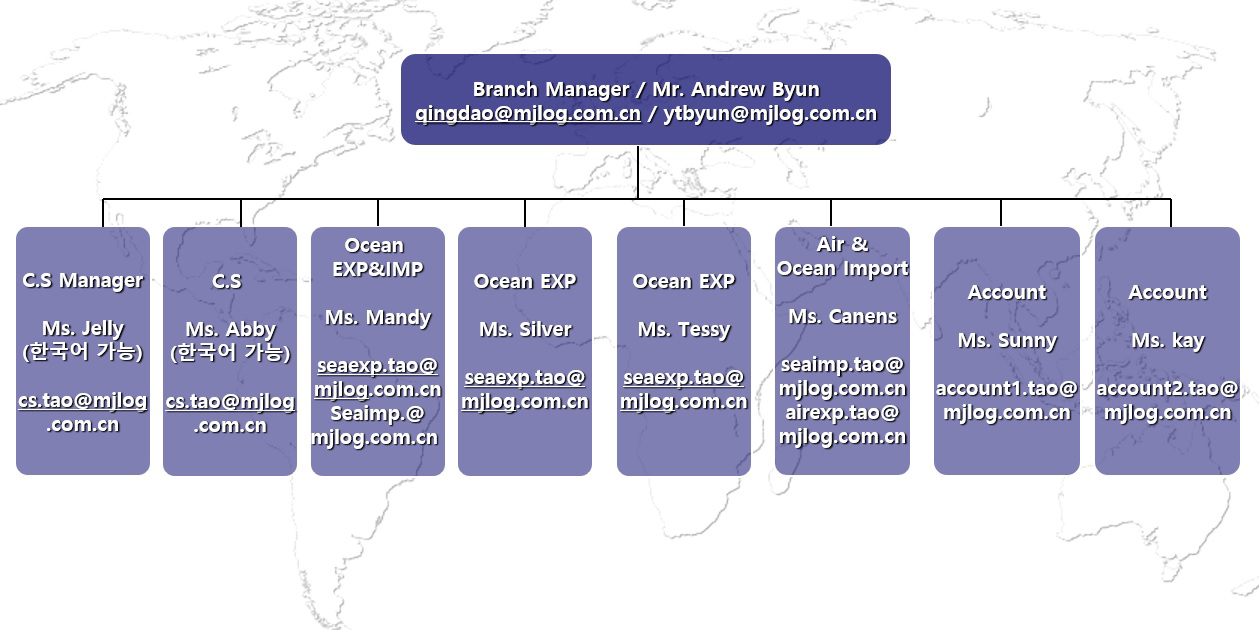 Branch Manager / Mr. Andrew Byun
qingdao@mjlog.com.cn / ytbyun@mjlog.com.cn

C.S Manager

Ms. Jelly
(한국어 가능)

cs.tao@mjlog.com.cn

C.S

Ms. Abby
(한국어 가능)

cs.tao@mjlog.com.cn

Ocean EXP&IMP

Ms. Mandy

seaexp.tao@mjlog.com.cn
Seaimp.@mjlog.com.cn

Ocean EXP

Ms. Silver

seaexp.tao@mjlog.com.cn

Ocean EXP

Ms. Tessy

seaexp.tao@mjlog.com.cn

Air & Ocean Import

Ms. Canens

seaimp.tao@mjlog.com.cn
airexp.tao@mjlog.com.cn

Account

Ms. Sunny

account1.tao@mjlog.com.cn

Account

Ms. kay

account2.tao@mjlog.com.cn